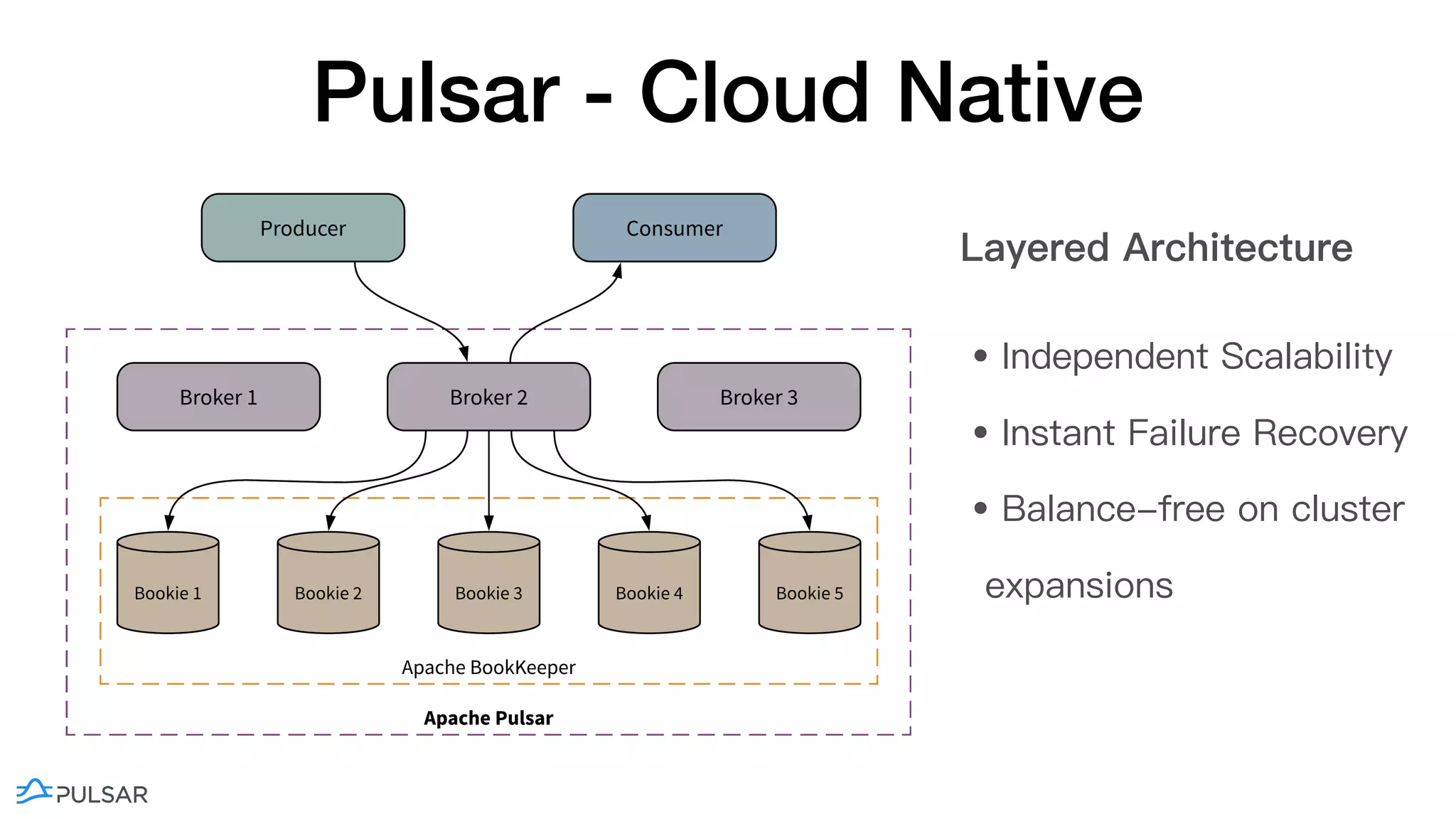 Pulsar - Cloud Native

Producer

Consumer

Broker 1

Broker 2

Broker 3

Bookie 1

Bookie 2

Bookie 3

Bookie 4

Bookie 5

Apache BookKeeper

Apache Pulsar

Layered Architecture

• Independent Scalability

• Instant Failure Recovery

• Balance–free on cluster expansions

PULSAR